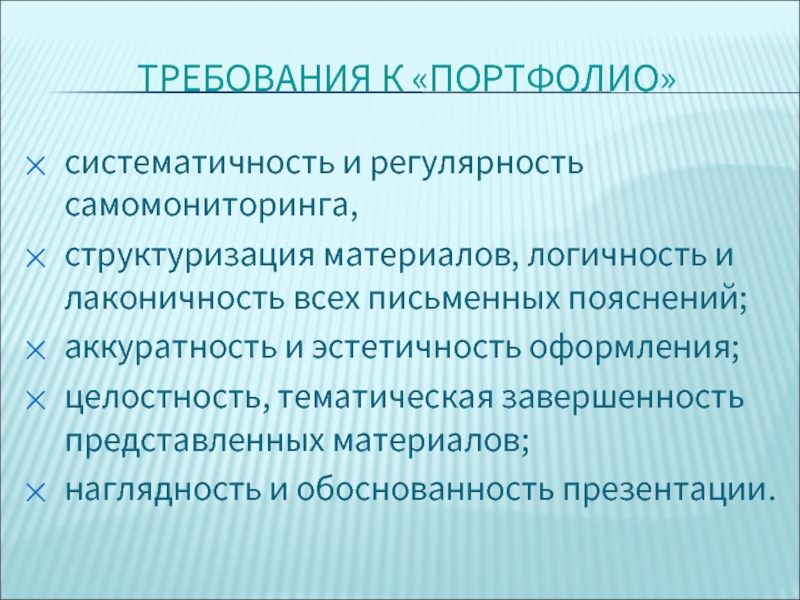 ТРЕБОВАНИЯ К «ПОРТФОЛИО»

систематичность и регулярность самомониторинга,

структуризация материалов, логичность и лаконичность всех письменных пояснений;

аккуратность и эстетичность оформления;

целостность, тематическая завершенность представленных материалов;

наглядность и обоснованность презентации.